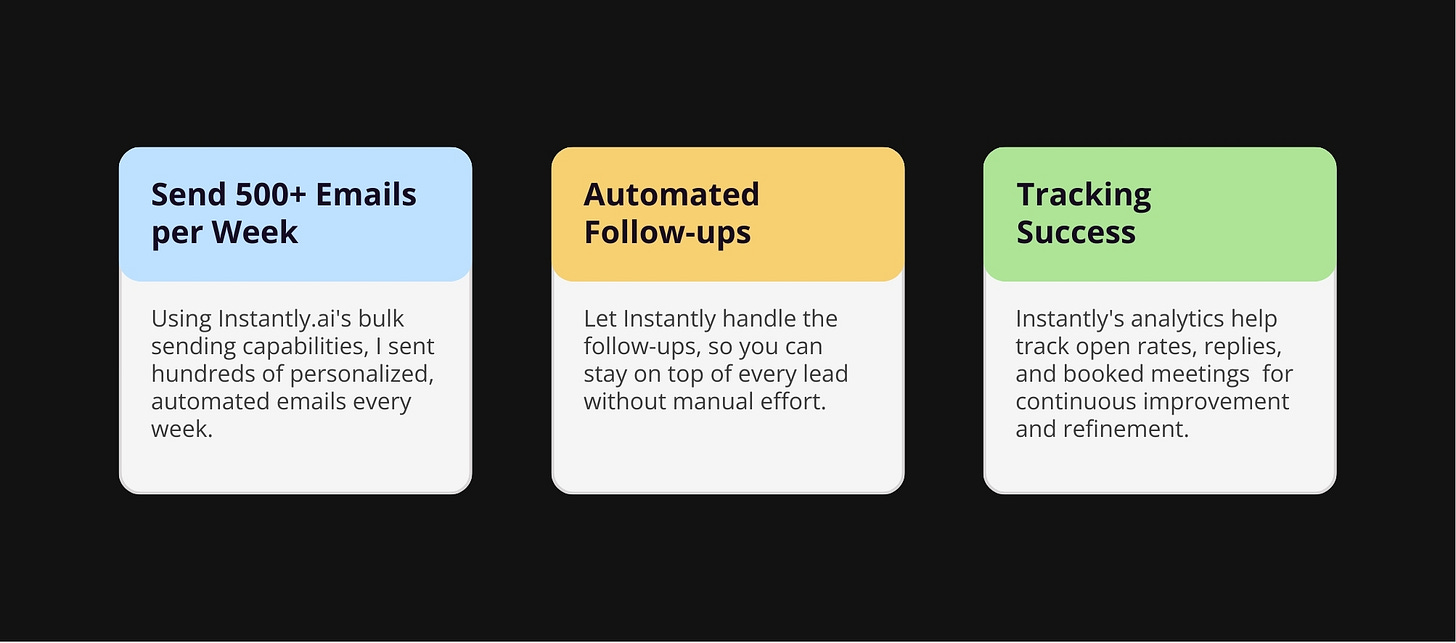 Send 500+ Emails per Week

Using Instantly.ai's bulk sending capabilities, I sent hundreds of personalized, automated emails every week.

Automated Follow-ups

Let Instantly handle the follow-ups, so you can stay on top of every lead without manual effort.

Tracking Success

Instantly's analytics help track open rates, replies, and booked meetings for continuous improvement and refinement.